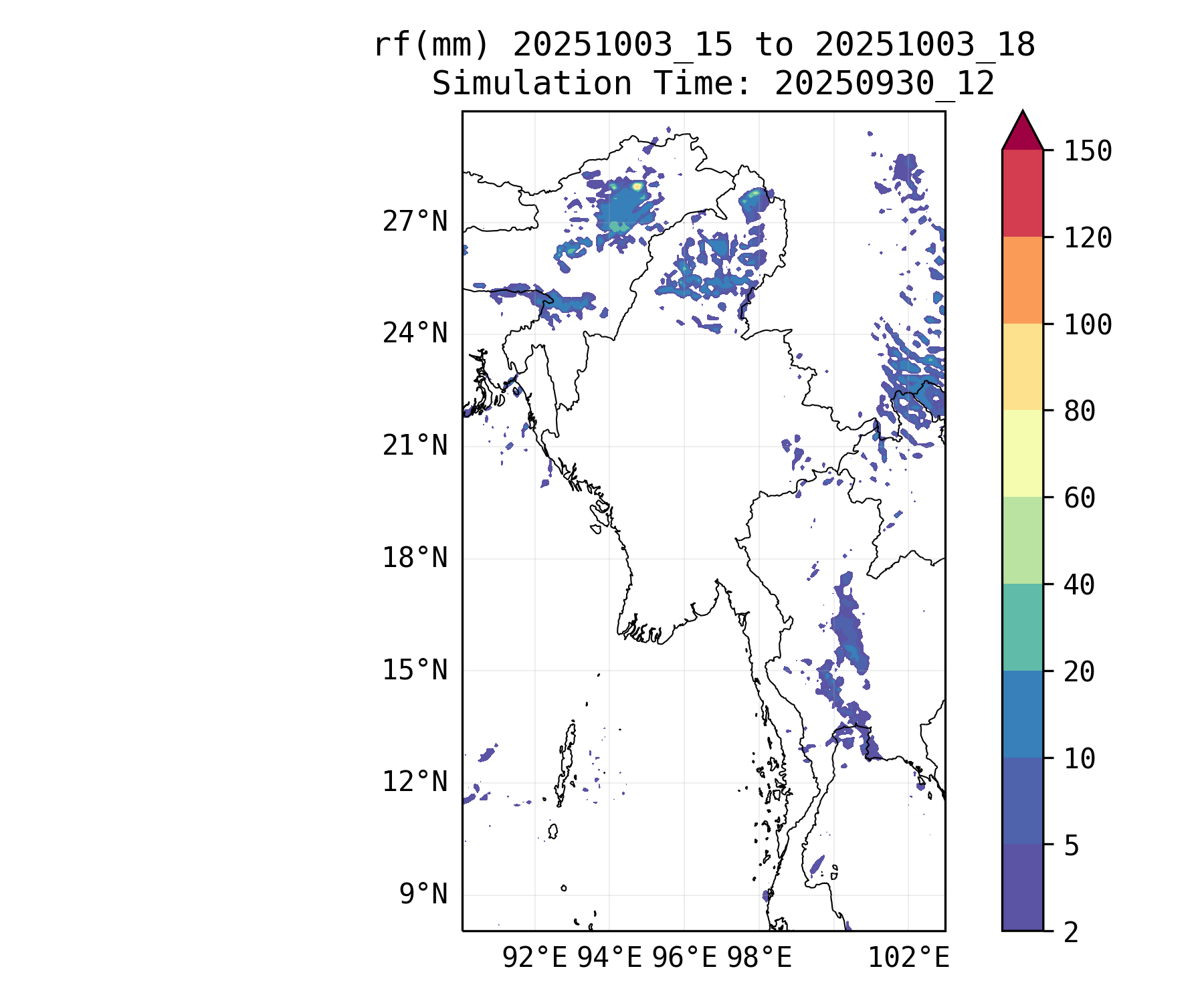 rf(mm) 20251003_15 to 20251003_18
Simulation Time: 20250930_12

27°N
24°N
21°N
18°N
15°N
12°N
9°N

92°E 94°E 96°E 98°E 102°E

150
120
100
80
60
40
20
10
5
2